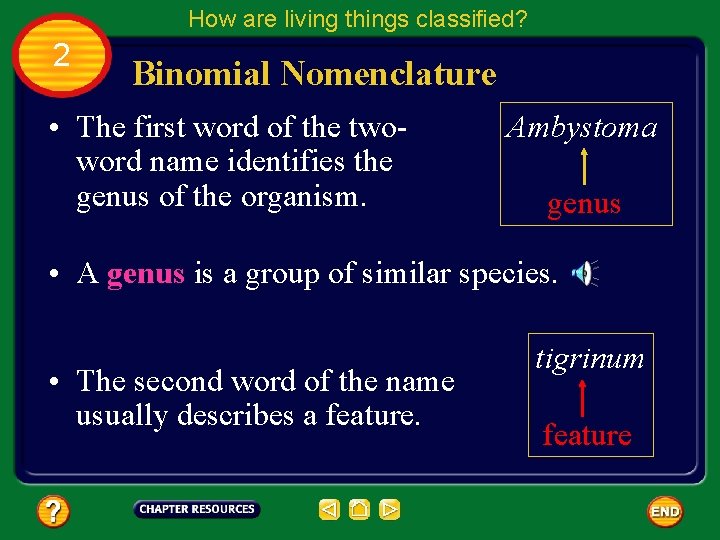 How are living things classified?

2

Binomial Nomenclature

• The first word of the two-word name identifies the genus of the organism.

Ambystoma
genus

• A genus is a group of similar species.

• The second word of the name usually describes a feature.

tigrinum
feature

?

CHAPTER RESOURCES

END